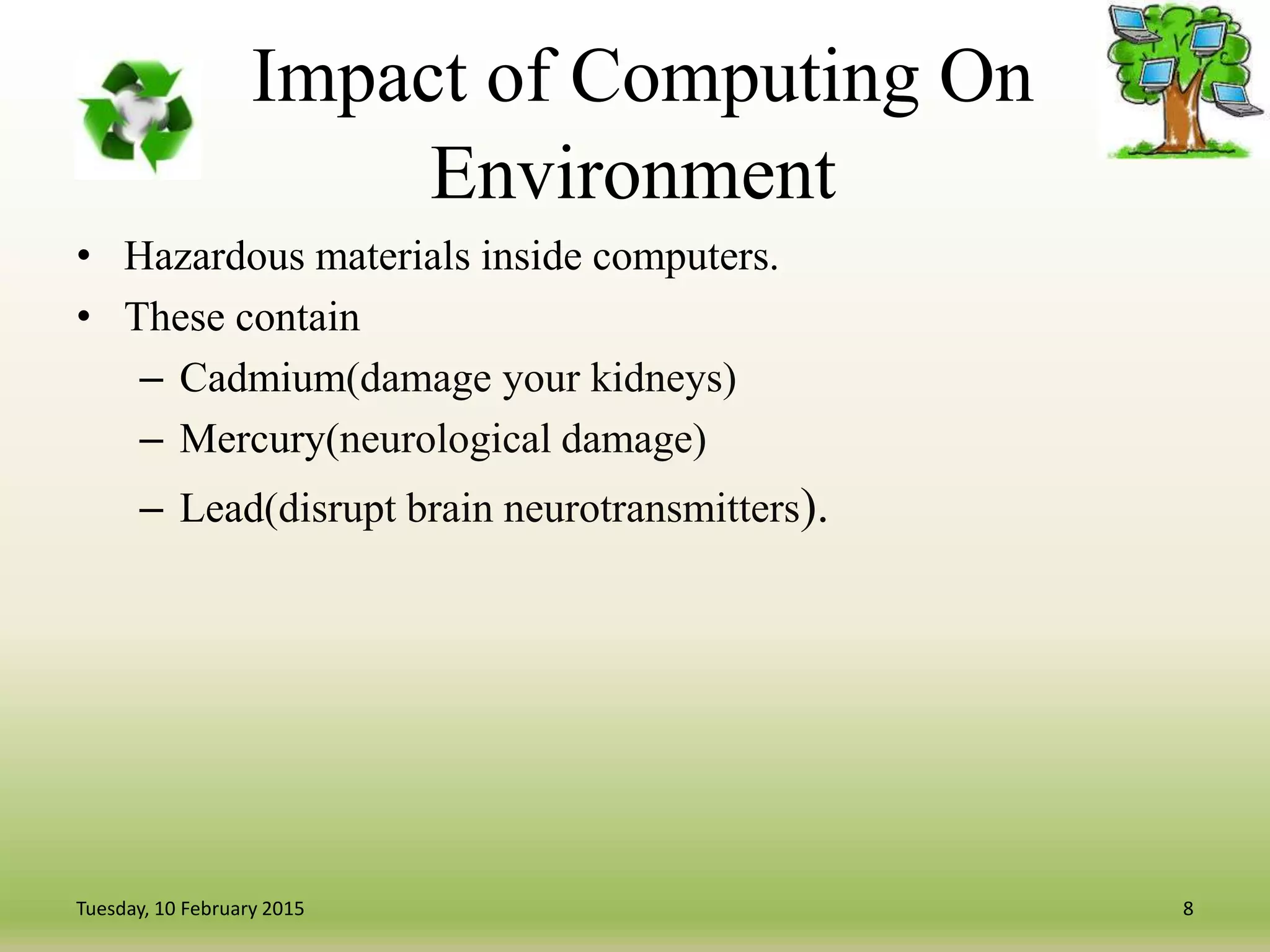 Impact of Computing On Environment

• Hazardous materials inside computers.
• These contain
– Cadmium(damage your kidneys)
– Mercury(neurological damage)
– Lead(disrupt brain neurotransmitters).

Tuesday, 10 February 2015

8